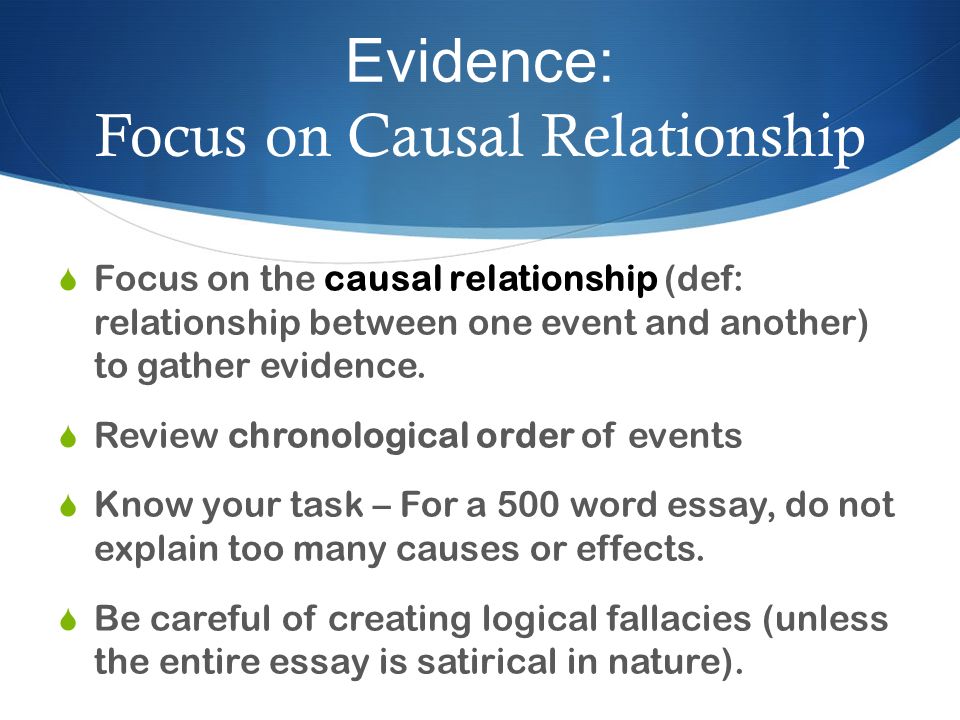 Evidence:
Focus on Causal Relationship

Focus on the causal relationship (def: relationship between one event and another) to gather evidence.

Review chronological order of events

Know your task – For a 500 word essay, do not explain too many causes or effects.

Be careful of creating logical fallacies (unless the entire essay is satirical in nature).